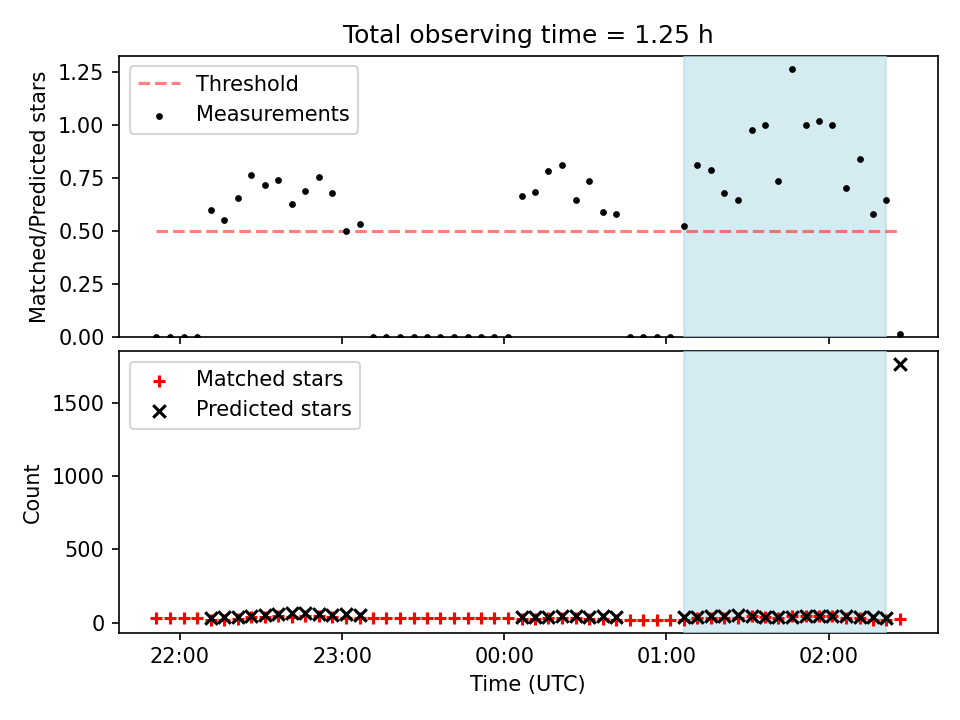 Total observing time = 1.25 h

Threshold
Measurements

Matched/Predicted stars

1.25
1.00
0.75
0.50
0.25
0.00

Matched stars
Predicted stars

Count

1500
1000
500
0

22:00
23:00
00:00
01:00
02:00

Time (UTC)